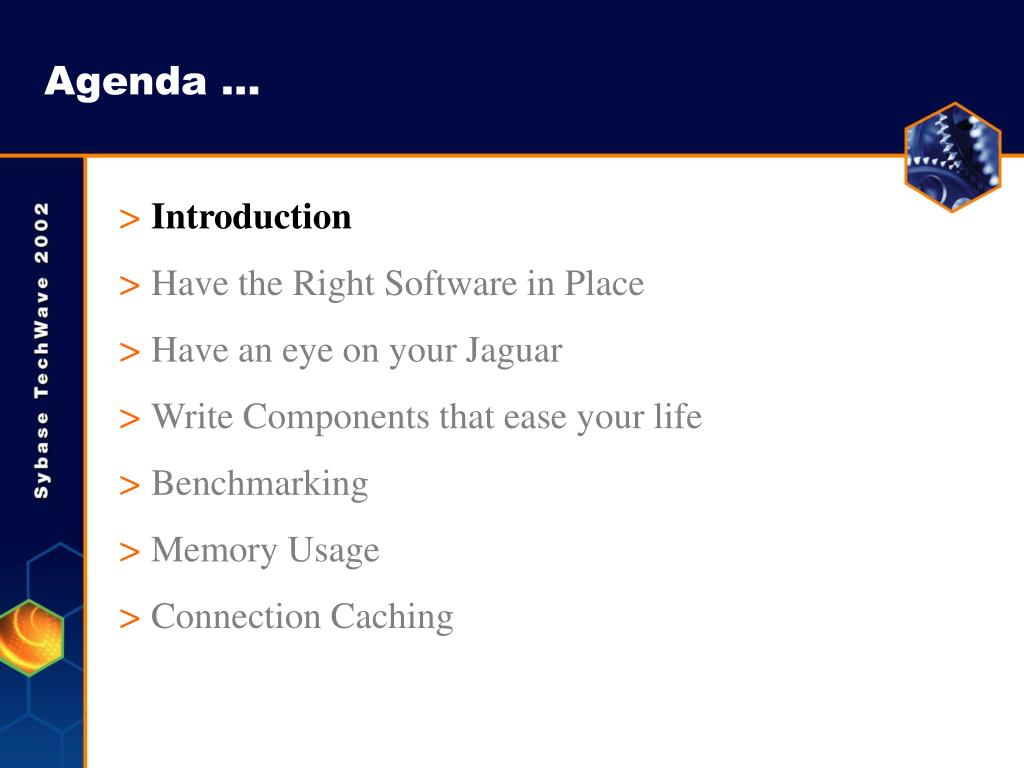 Agenda …

Sybase TechWave 2002

> Introduction

> Have the Right Software in Place

> Have an eye on your Jaguar

> Write Components that ease your life

> Benchmarking

> Memory Usage

> Connection Caching